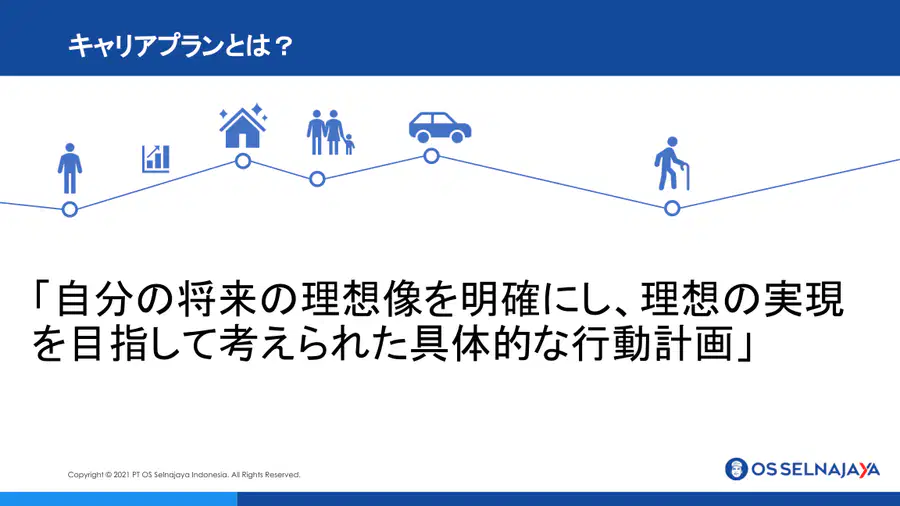 キャリアプランとは？

「自分の将来の理想像を明確にし、理想の実現を目指して考えられた具体的な行動計画」

Copyright © 2021 PT OS Selnajaya Indonesia. All Rights Reserved.

OS SELNAJAYA